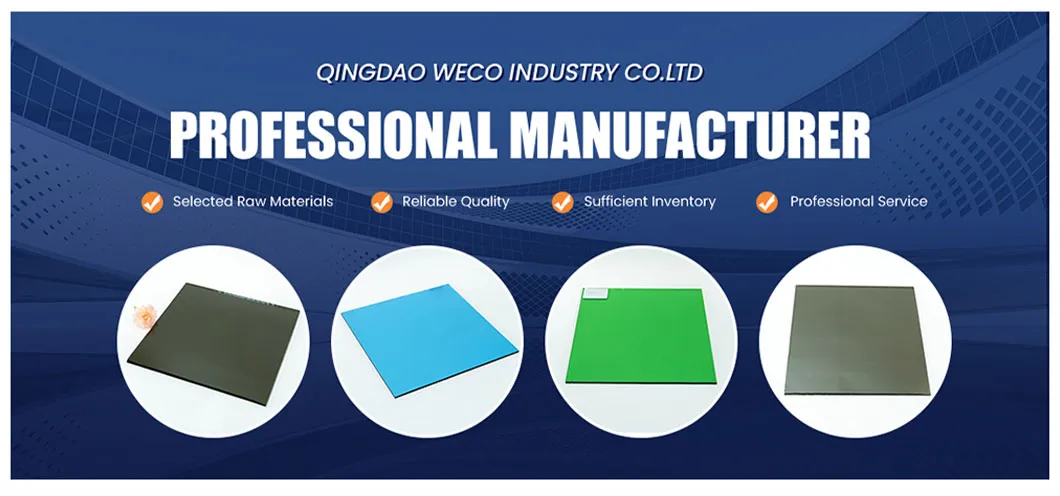 QINGDAO WECO INDUSTRY CO.LTD

PROFESSIONAL MANUFACTURER

Selected Raw Materials
Reliable Quality
Sufficient Inventory
Professional Service